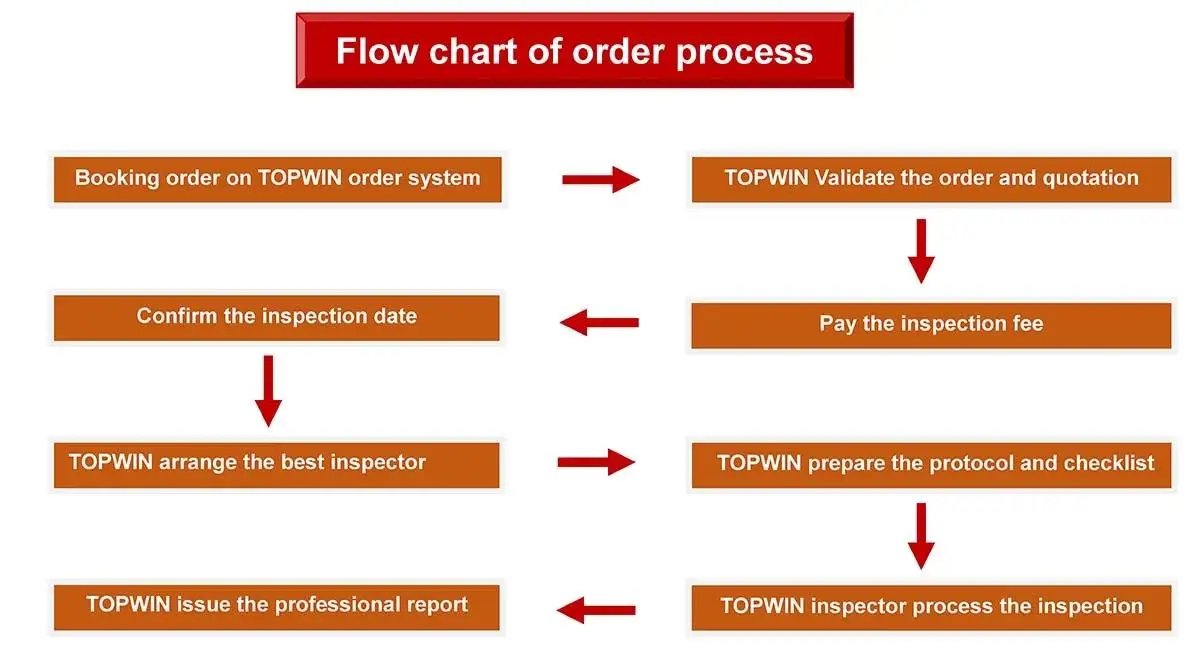 Flow chart of order process

Booking order on TOPWIN order system

TOPWIN Validate the order and quotation

Pay the inspection fee

Confirm the inspection date

TOPWIN arrange the best inspector

TOPWIN prepare the protocol and checklist

TOPWIN inspector process the inspection

TOPWIN issue the professional report